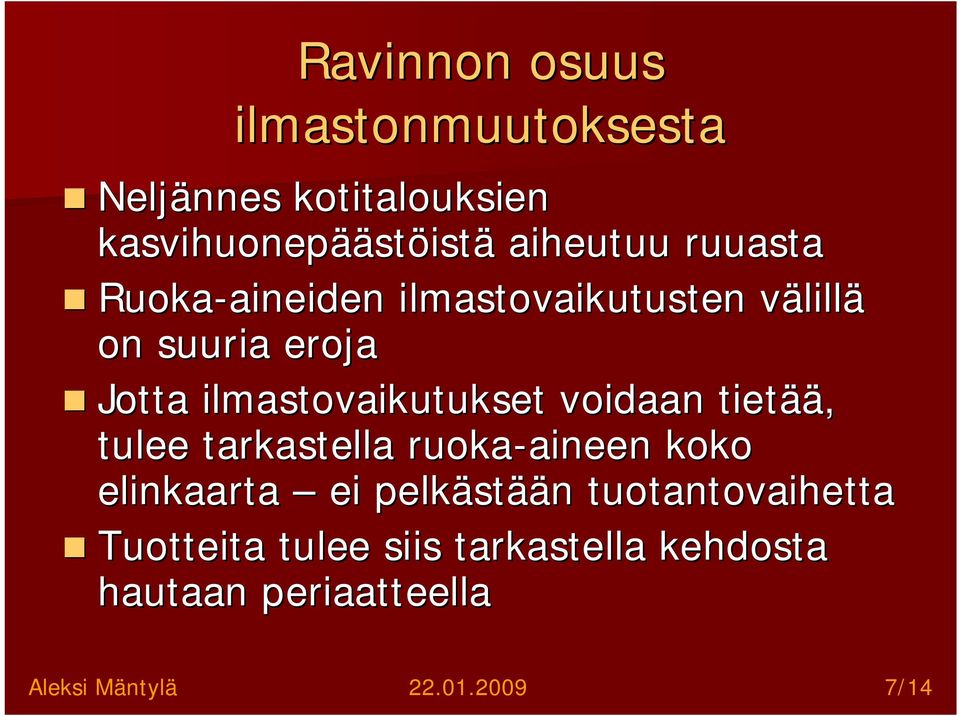 Ravinnon osuus ilmastonmuutoksesta

Neljännes kotitalouksien kasvihuonepäästöistä aiheutuu ruuasta

Ruoka-aineiden ilmastovaikutusten välillä on suuria eroja

Jotta ilmastovaikutukset voidaan tietää, tulee tarkastella ruoka-aineen koko elinkaarta – ei pelkästään tuotantovaihetta

Tuotteita tulee siis tarkastella kehdosta hautaan periaatteella

Aleksi Mäntylä 22.01.2009 7/14